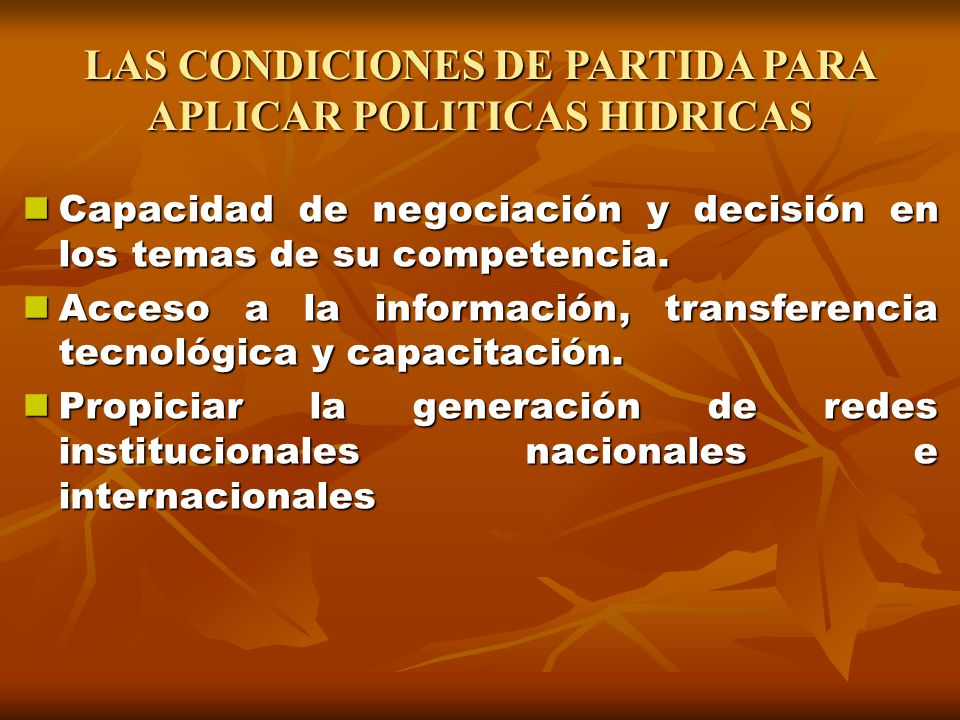 LAS CONDICIONES DE PARTIDA PARA APLICAR POLITICAS HIDRICAS

Capacidad de negociación y decisión en los temas de su competencia.

Acceso a la información, transferencia tecnológica y capacitación.

Propiciar la generación de redes institucionales nacionales e internacionales